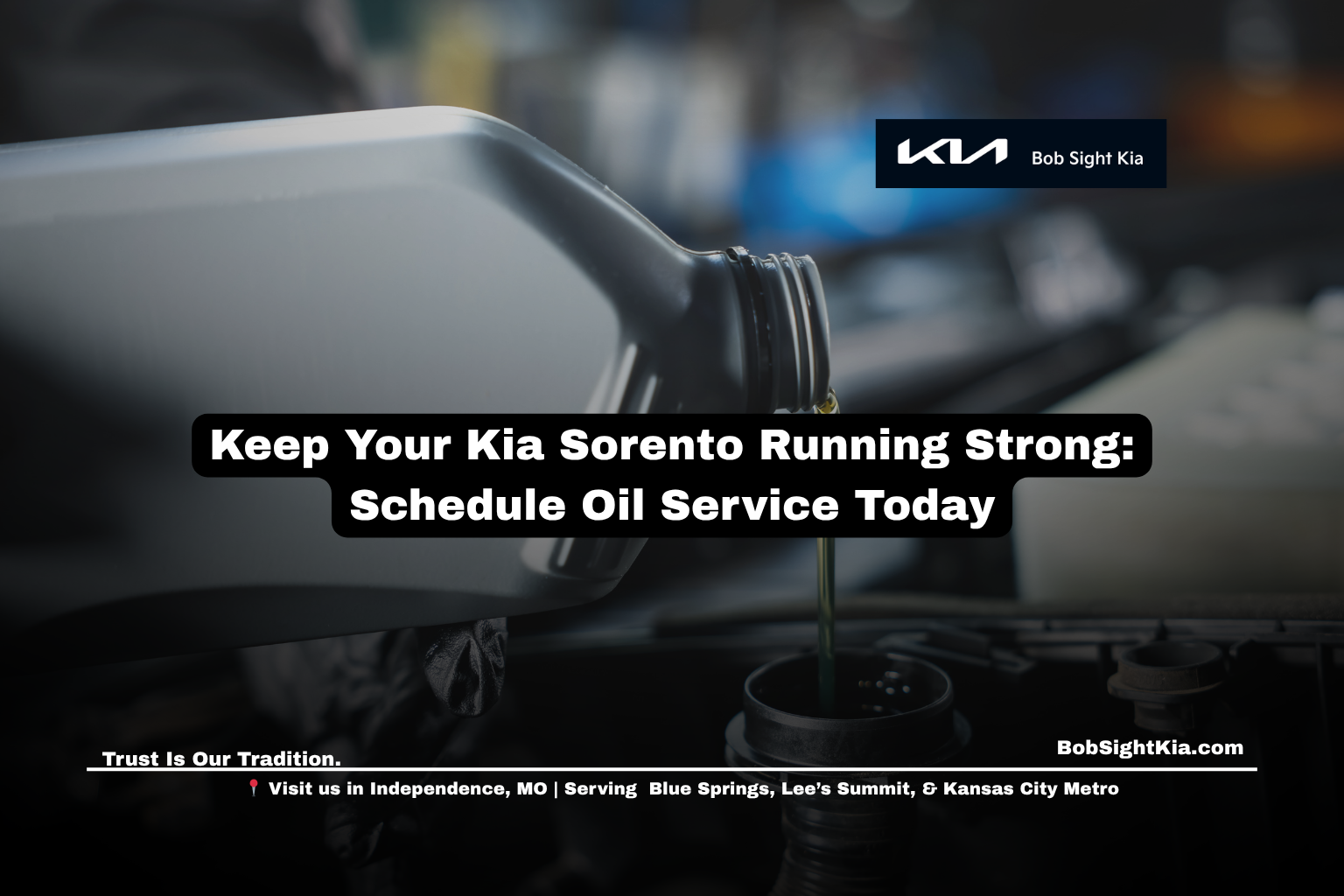 KIA Bob Sight Kia

Keep Your Kia Sorento Running Strong: Schedule Oil Service Today

Trust Is Our Tradition.

BobSightKia.com

📍 Visit us in Independence, MO | Serving Blue Springs, Lee's Summit, & Kansas City Metro